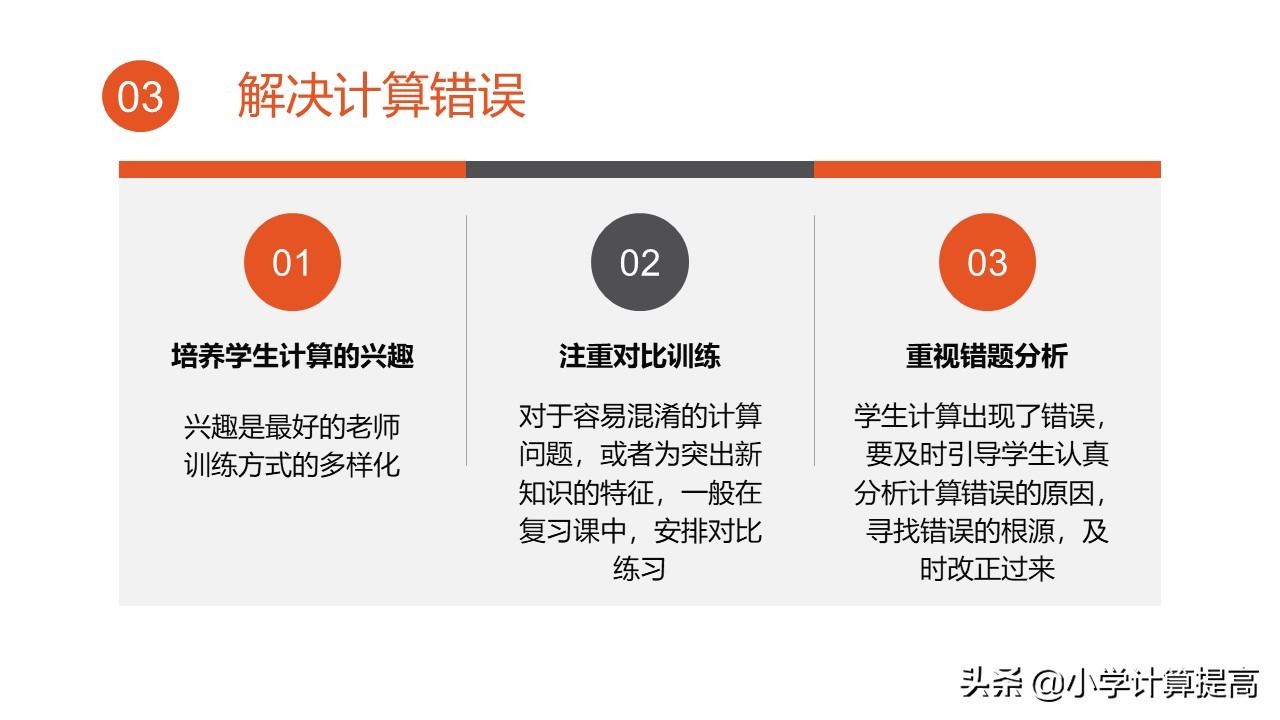 03 解决计算错误

01

培养学生计算的兴趣

兴趣是最好的老师
训练方式的多样化

02

注重对比训练

对于容易混淆的计算问题，或者为突出新知识的特征，一般在复习课中，安排对比练习

03

重视错题分析

学生计算出现了错误，要及时引导学生认真分析计算错误的原因，寻找错误的根源，及时改正过来

头条 @小学计算提高